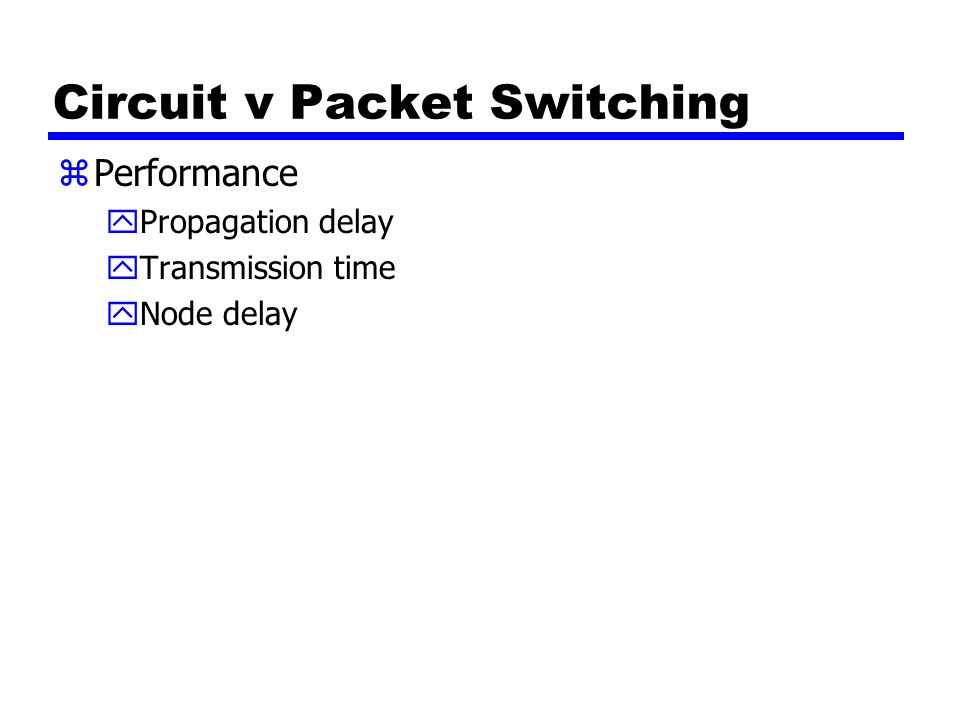 Circuit v Packet Switching

Performance

Propagation delay

Transmission time

Node delay